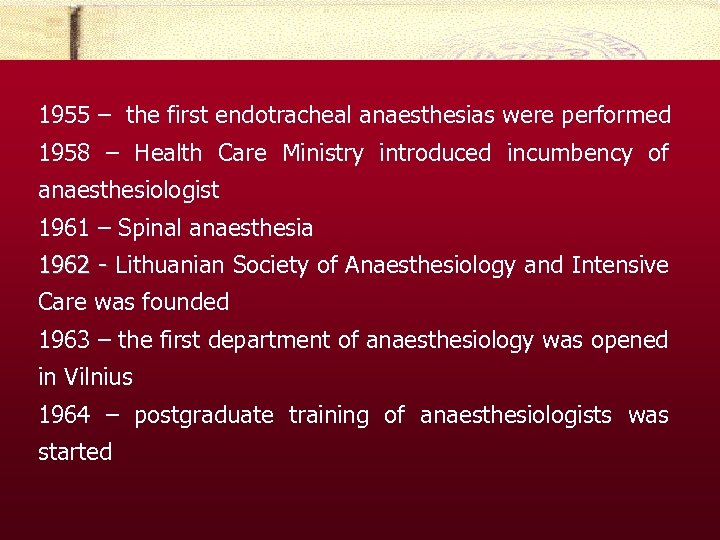 1955 – the first endotracheal anaesthesias were performed

1958 – Health Care Ministry introduced incumbency of anaesthesiologist

1961 – Spinal anaesthesia

1962 - Lithuanian Society of Anaesthesiology and Intensive Care was founded

1963 – the first department of anaesthesiology was opened in Vilnius

1964 – postgraduate training of anaesthesiologists was started